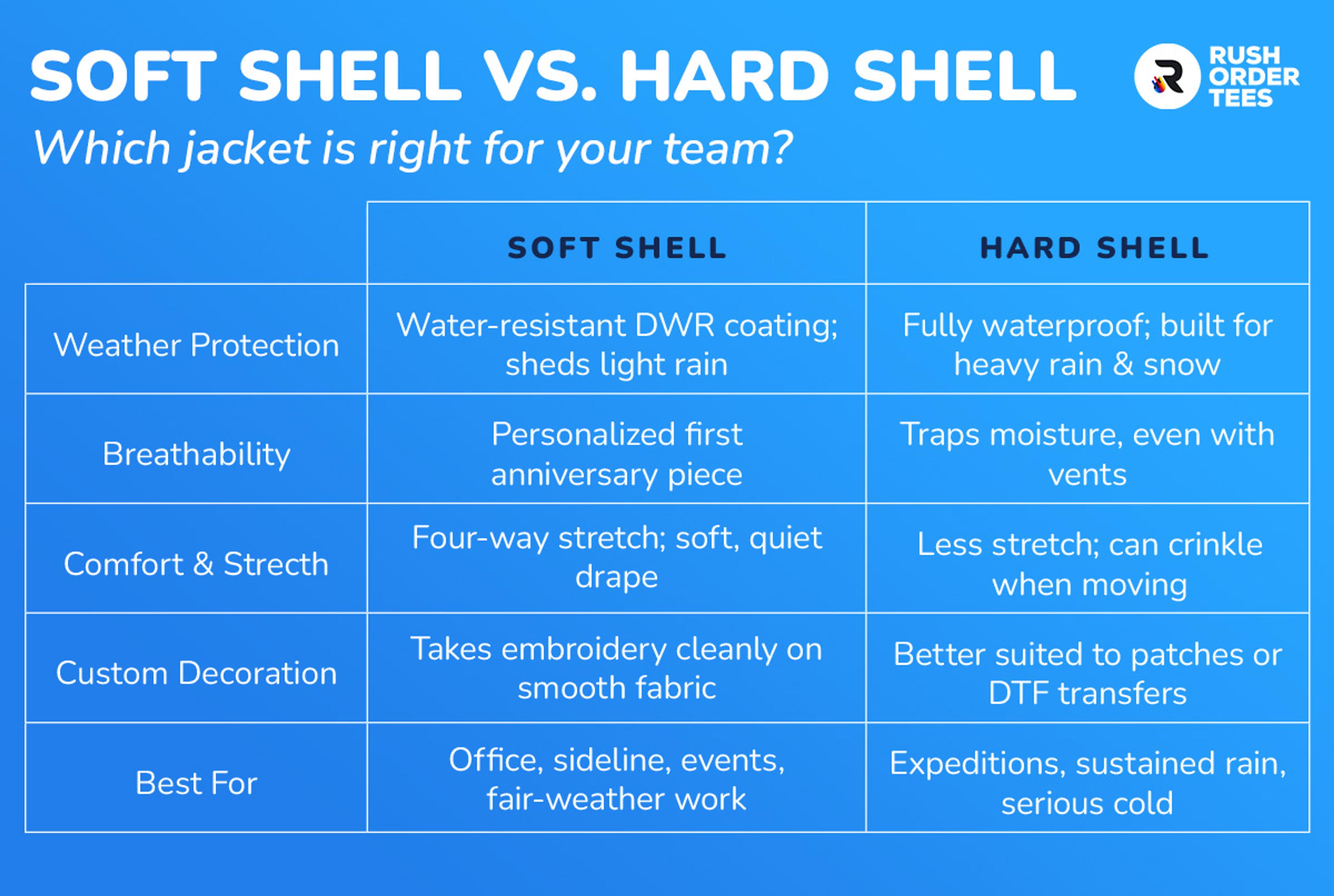 SOFT SHELL VS. HARD SHELL

RUSH ORDER TEES

Which jacket is right for your team?

| | SOFT SHELL | HARD SHELL |
|---|---|---|
| Weather Protection | Water-resistant DWR coating; sheds light rain | Fully waterproof; built for heavy rain & snow |
| Breathability | Personalized first anniversary piece | Traps moisture, even with vents |
| Comfort & Strecth | Four-way stretch; soft, quiet drape | Less stretch; can crinkle when moving |
| Custom Decoration | Takes embroidery cleanly on smooth fabric | Better suited to patches or DTF transfers |
| Best For | Office, sideline, events, fair-weather work | Expeditions, sustained rain, serious cold |